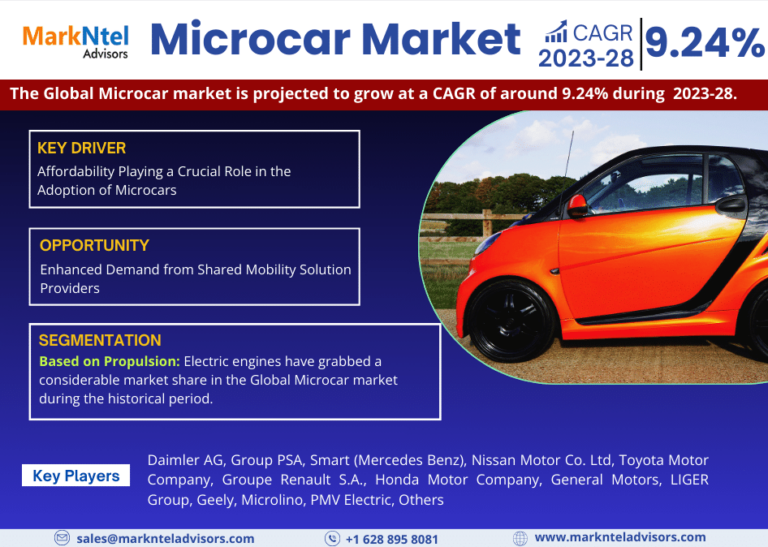 MarkNtel Advisors

Microcar Market

CAGR 2023-28 9.24%

The Global Microcar market is projected to grow at a CAGR of around 9.24% during 2023-28.

KEY DRIVER
Affordability Playing a Crucial Role in the Adoption of Microcars

OPPORTUNITY
Enhanced Demand from Shared Mobility Solution Providers

SEGMENTATION
Based on Propulsion: Electric engines have grabbed a considerable market share in the Global Microcar market during the historical period.

Key Players

Daimler AG, Group PSA, Smart (Mercedes Benz), Nissan Motor Co. Ltd, Toyota Motor Company, Groupe Renault S.A., Honda Motor Company, General Motors, LIGER Group, Geely, Microlino, PMV Electric, Others

sales@marknteladvisors.com
+1 628 895 8081
www.marknteladvisors.com